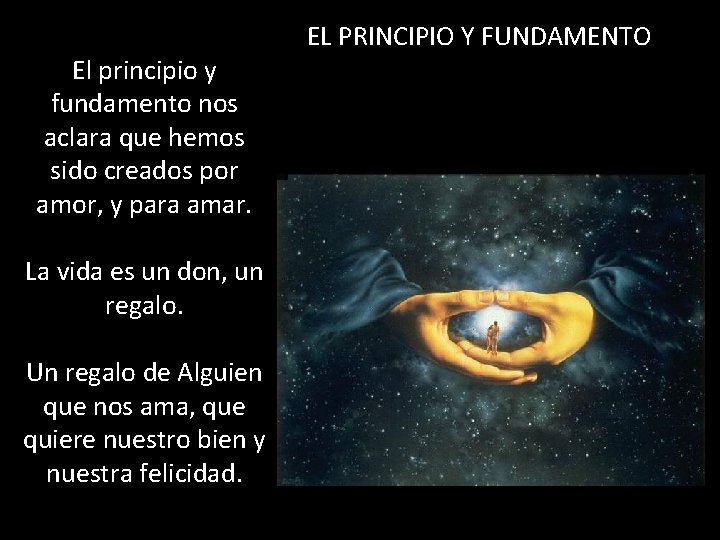 EL PRINCIPIO Y FUNDAMENTO

El principio y fundamento nos aclara que hemos sido creados por amor, y para amar.

La vida es un don, un regalo.

Un regalo de Alguien que nos ama, que quiere nuestro bien y nuestra felicidad.